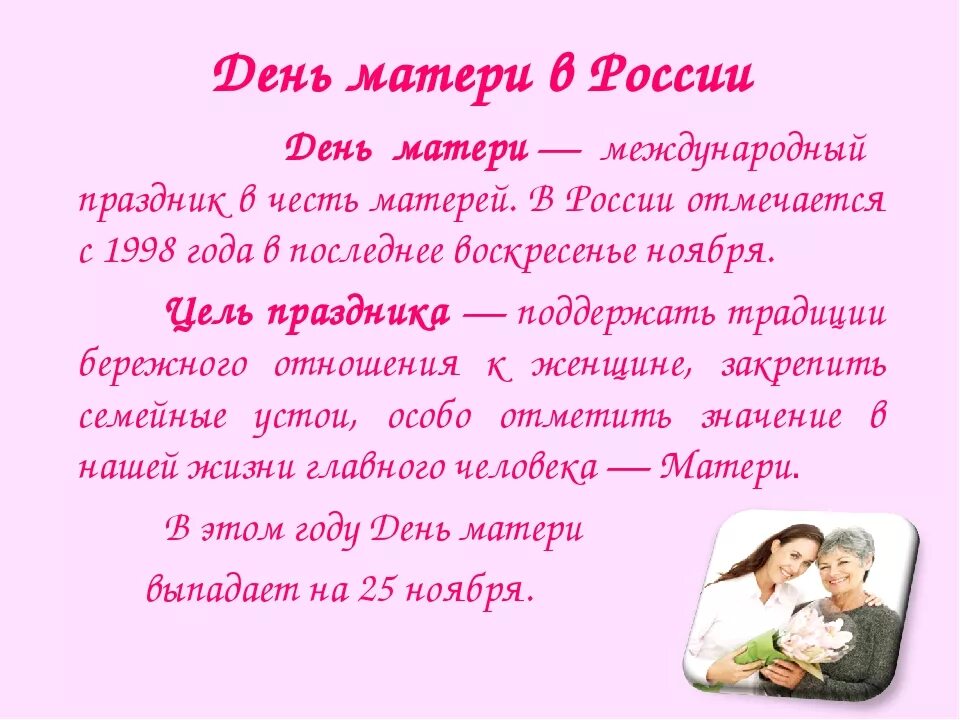 День матери в России

День матери — международный праздник в честь матерей. В России отмечается с 1998 года в последнее воскресенье ноября.

Цель праздника — поддержать традиции бережного отношения к женщине, закрепить семейные устои, особо отметить значение в нашей жизни главного человека — Матери.

В этом году День матери выпадает на 25 ноября.